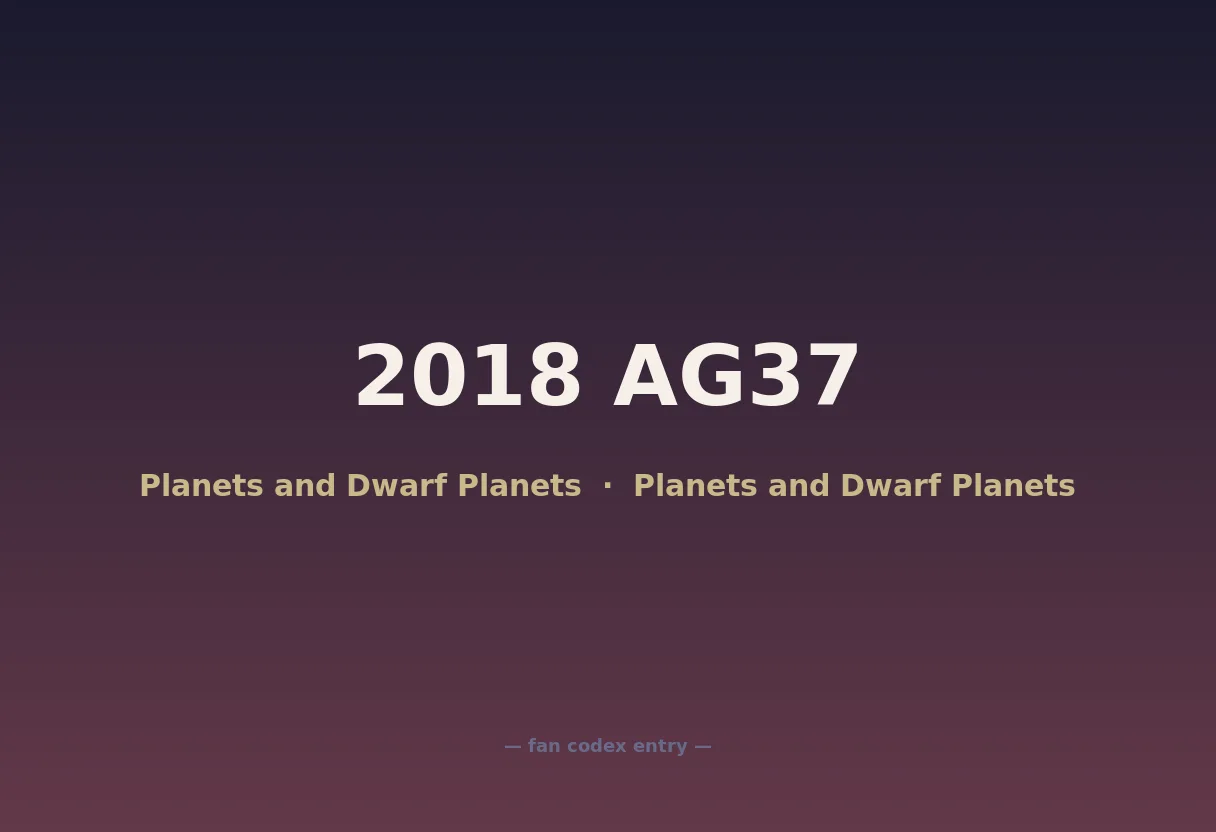 2018 AG37

Planets and Dwarf Planets · Planets and Dwarf Planets

— fan codex entry —